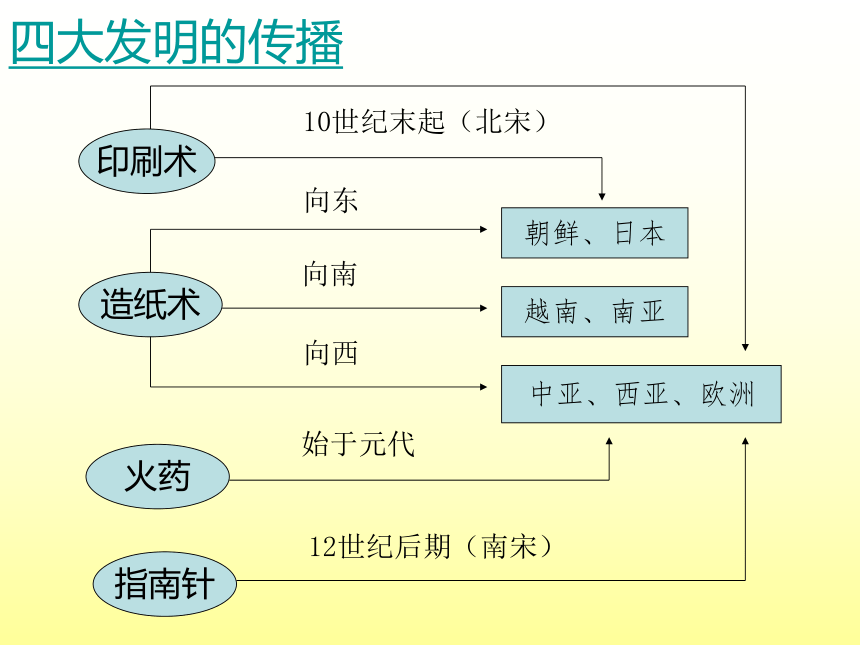 四大发明的传播

10世纪末起（北宋）

印刷术

向东

朝鲜、日本

向南

造纸术

越南、南亚

向西

中亚、西亚、欧洲

始于元代

火药

12世纪后期（南宋）

指南针